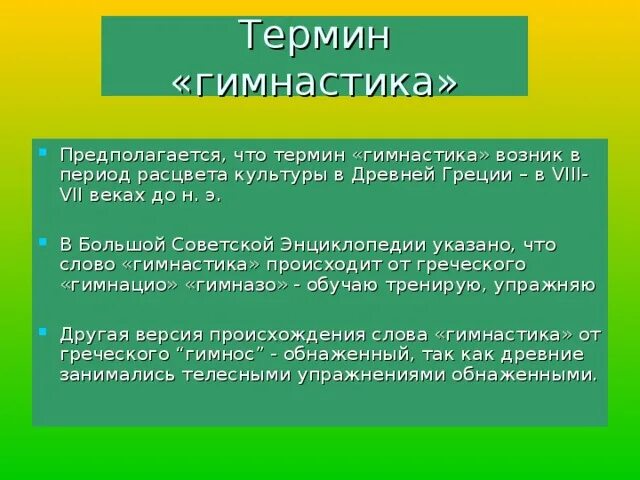 Термин «гимнастика»

Предполагается, что термин «гимнастика» возник в период расцвета культуры в Древней Греции – в VIII-VII веках до н. э.

В Большой Советской Энциклопедии указано, что слово «гимнастика» происходит от греческого «гимнацио» «гимназо» - обучаю тренирую, упражняю

Другая версия происхождения слова «гимнастика» от греческого “гимнос” - обнаженный, так как древние занимались телесными упражнениями обнаженными.